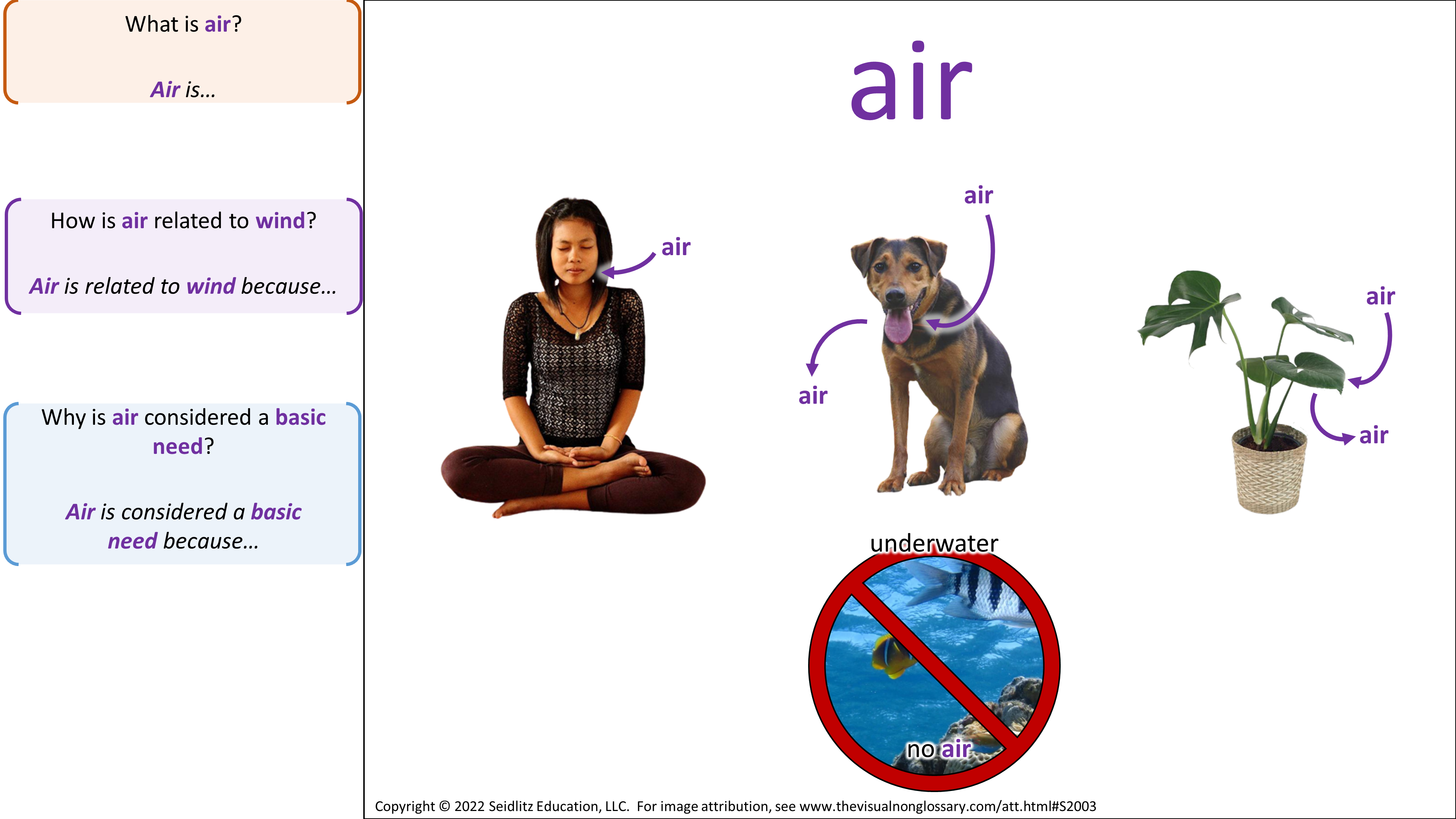 What is air?

Air is...

How is air related to wind?

Air is related to wind because...

Why is air considered a basic need?

Air is considered a basic need because...

air

air

air

air

air

air

underwater

no air

Copyright © 2022 Seidlitz Education, LLC. For image attribution, see www.thevisualnonglossary.com/att.html#S2003